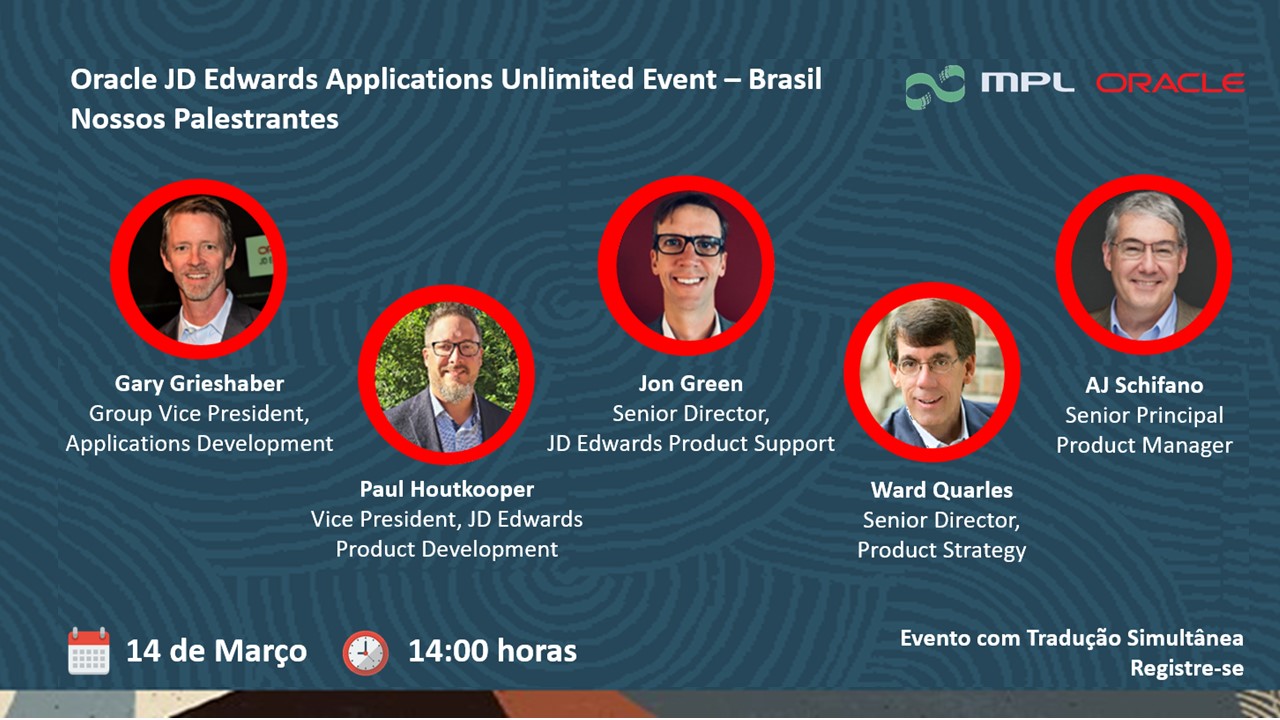 Oracle JD Edwards Applications Unlimited Event – Brasil
Nossos Palestrantes

MPL ORACLE

Gary Grieshaber
Group Vice President, Applications Development

Paul Houtkooper
Vice President, JD Edwards Product Development

Jon Green
Senior Director, JD Edwards Product Support

Ward Quarles
Senior Director, Product Strategy

AJ Schifano
Senior Principal Product Manager

14 de Março 14:00 horas

Evento com Tradução Simultânea
Registre-se